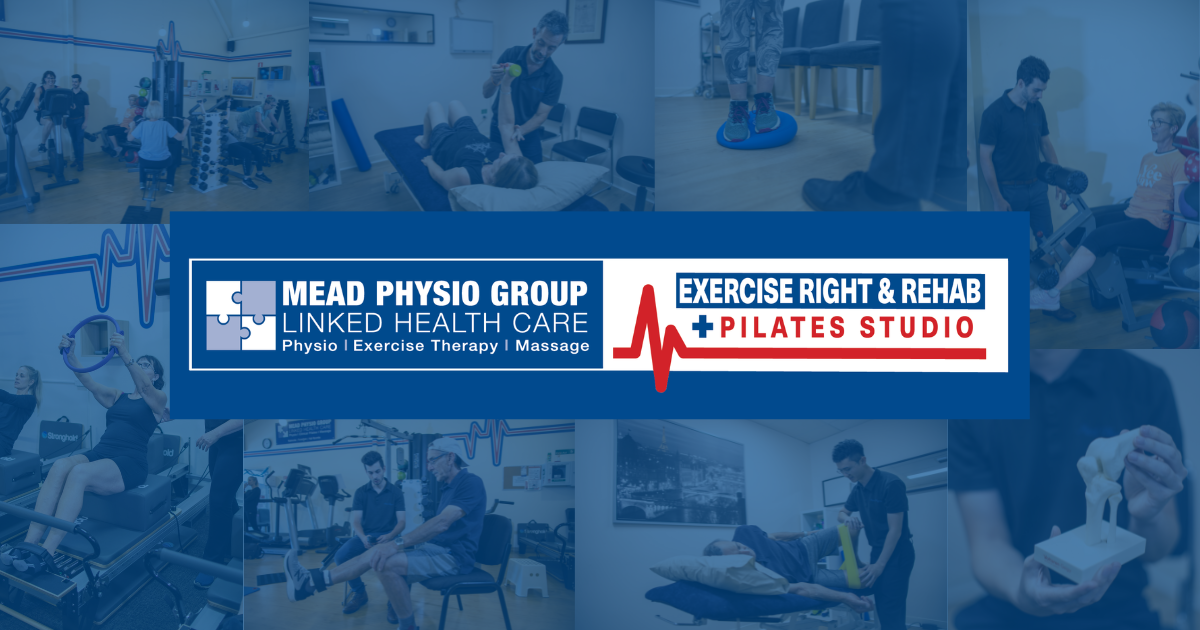 MEAD PHYSIO GROUP
LINKED HEALTH CARE
Physio | Exercise Therapy | Massage

EXERCISE RIGHT & REHAB
+ PILATES STUDIO